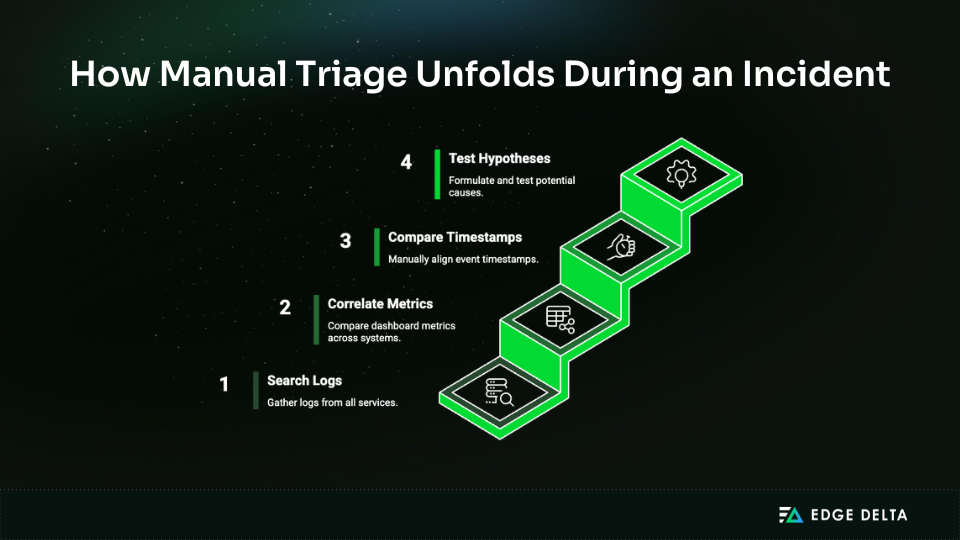 How Manual Triage Unfolds During an Incident

4 Test Hypotheses
Formulate and test potential causes.

3 Compare Timestamps
Manually align event timestamps.

2 Correlate Metrics
Compare dashboard metrics across systems.

1 Search Logs
Gather logs from all services.

EDGE DELTA